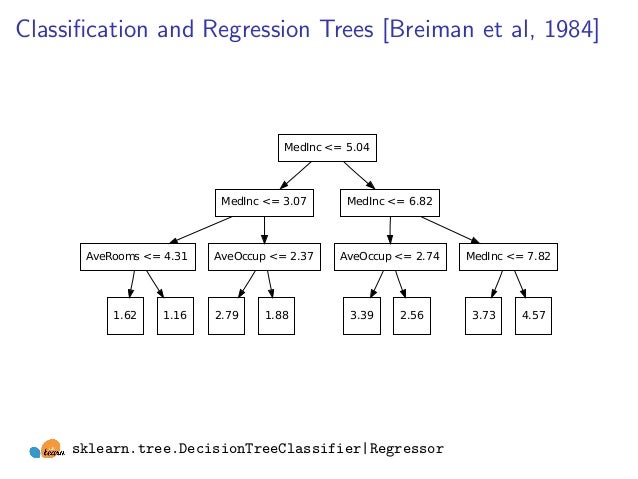 Classification and Regression Trees [Breiman et al, 1984]

MedInc <= 5.04

MedInc <= 3.07

MedInc <= 6.82

AveRooms <= 4.31

AveOccup <= 2.37

AveOccup <= 2.74

MedInc <= 7.82

1.62

1.16

2.79

1.88

3.39

2.56

3.73

4.57

learn sklearn.tree.DecisionTreeClassifier|Regressor